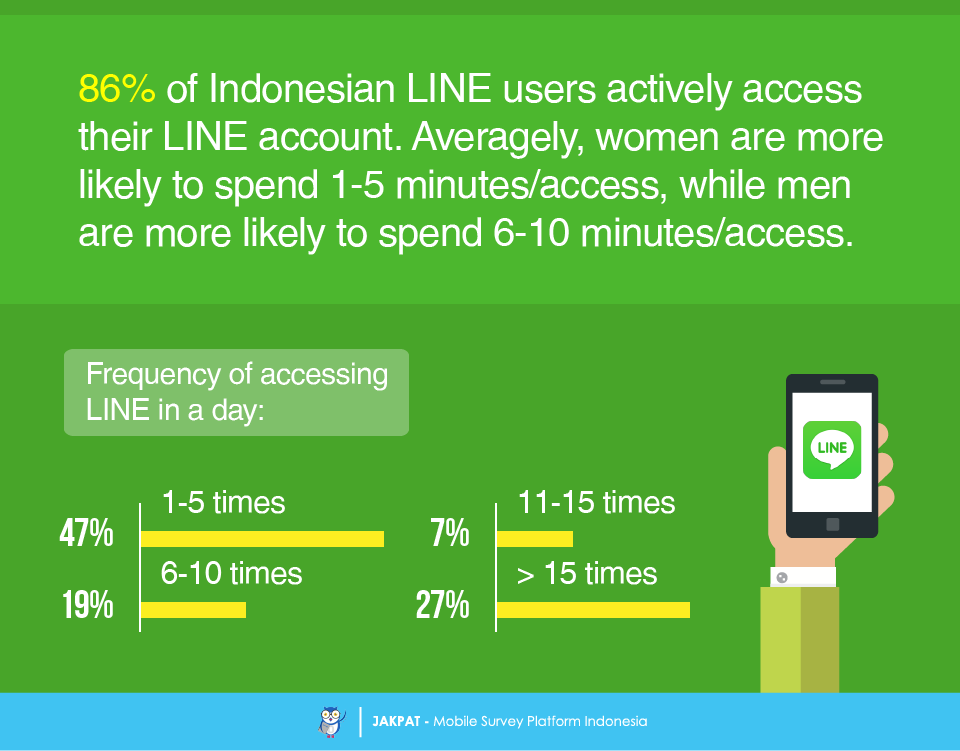 86% of Indonesian LINE users actively access their LINE account. Averagely, women are more likely to spend 1-5 minutes/access, while men are more likely to spend 6-10 minutes/access.

Frequency of accessing LINE in a day:

47% 1-5 times

19% 6-10 times

7% 11-15 times

27% > 15 times

LINE

JAKPAT - Mobile Survey Platform Indonesia